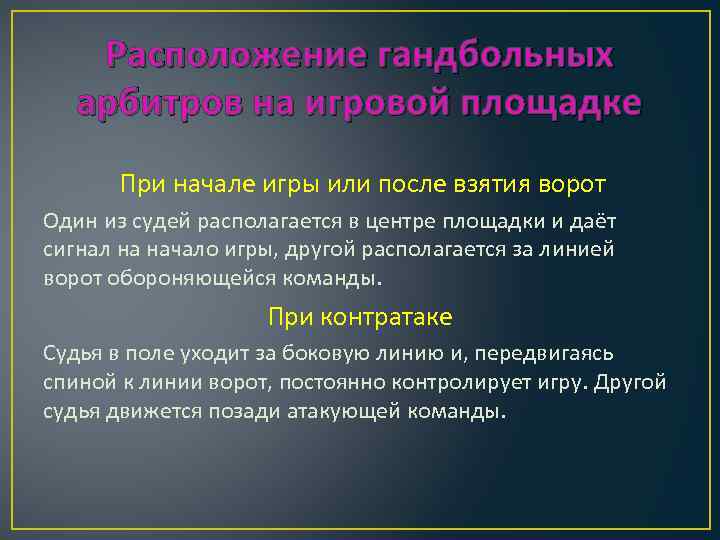 Расположение гандбольных арбитров на игровой площадке

При начале игры или после взятия ворот

Один из судей располагается в центре площадки и даёт сигнал на начало игры, другой располагается за линией ворот обороняющейся команды.

При контратаке

Судья в поле уходит за боковую линию и, передвигаясь спиной к линии ворот, постоянно контролирует игру. Другой судья движется позади атакующей команды.